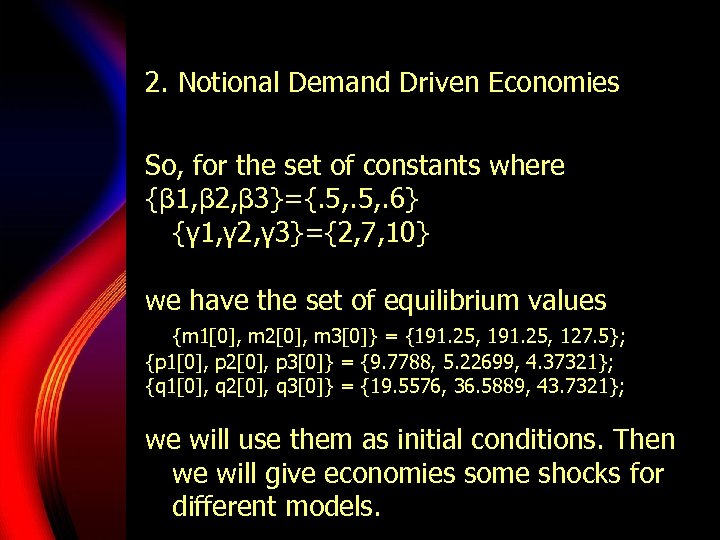 2. Notional Demand Driven Economies

So, for the set of constants where
{β1,β2,β3}={.5,.5,.6}
{γ1,γ2,γ3}={2,7,10}

we have the set of equilibrium values

{m1[0], m2[0], m3[0]} = {191.25, 191.25, 127.5};
{p1[0], p2[0], p3[0]} = {9.7788, 5.22699, 4.37321};
{q1[0], q2[0], q3[0]} = {19.5576, 36.5889, 43.7321};

we will use them as initial conditions. Then we will give economies some shocks for different models.